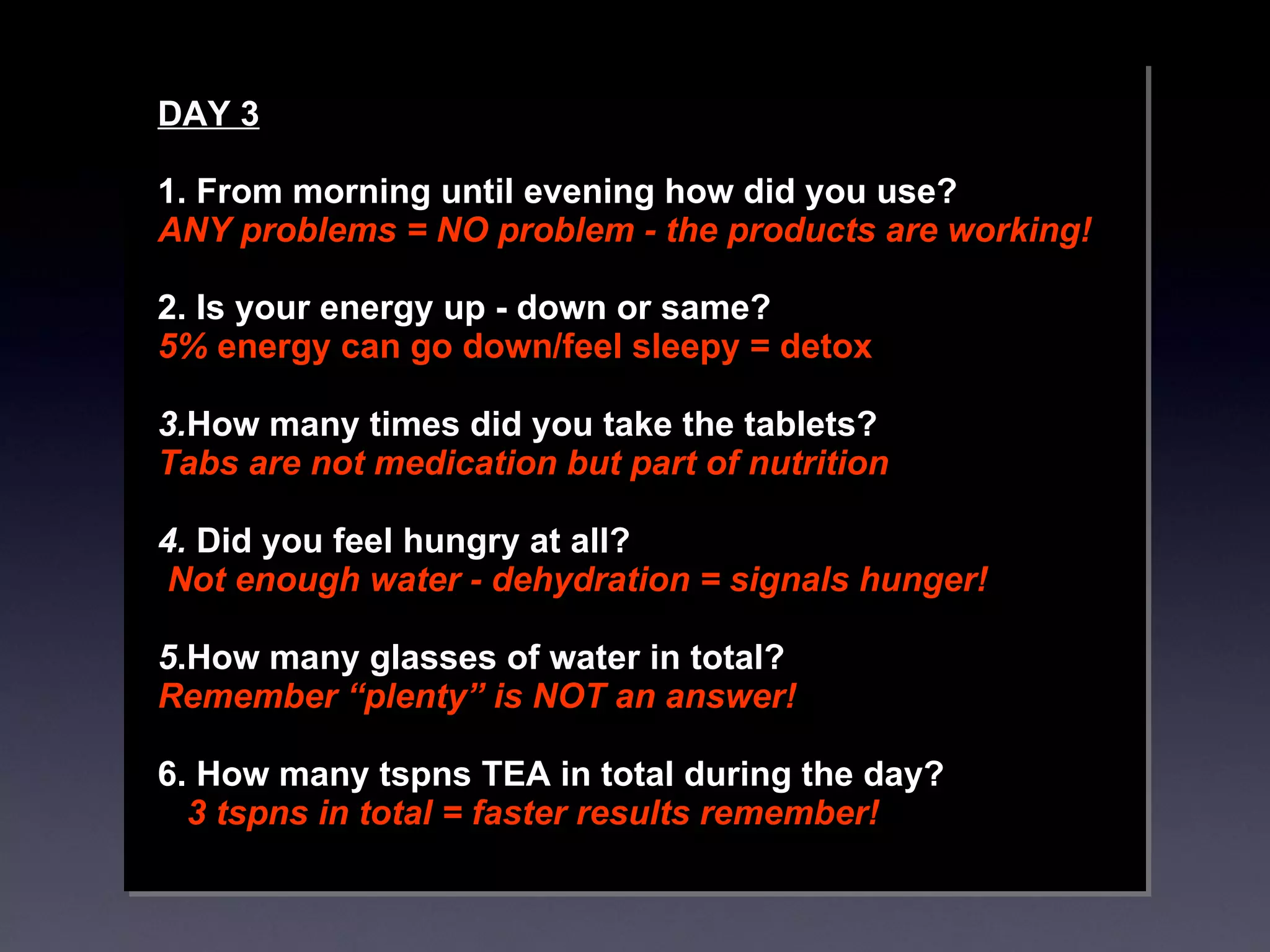 DAY 3

1. From morning until evening how did you use?
ANY problems = NO problem - the products are working!

2. Is your energy up - down or same?
5% energy can go down/feel sleepy = detox

3.How many times did you take the tablets?
Tabs are not medication but part of nutrition

4. Did you feel hungry at all?
Not enough water - dehydration = signals hunger!

5.How many glasses of water in total?
Remember “plenty” is NOT an answer!

6. How many tspns TEA in total during the day?
3 tspns in total = faster results remember!